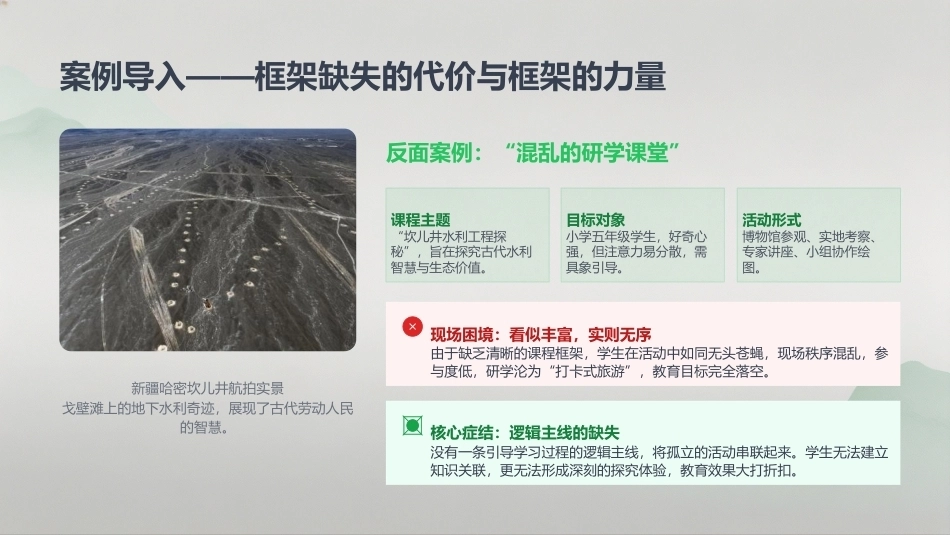 案例导入——框架缺失的代价与框架的力量

新疆哈密坎儿井航拍实景
戈壁滩上的地下水利奇迹，展现了古代劳动人民的智慧。

反面案例：“混乱的研学课堂”

课程主题
“坎儿井水利工程探秘”，旨在探究古代水利智慧与生态价值。

目标对象
小学五年级学生，好奇心强，但注意力易分散，需具象引导。

活动形式
博物馆参观、实地考察、专家讲座、小组协作绘图。

现场困境：看似丰富，实则无序
由于缺乏清晰的课程框架，学生在活动中如同无头苍蝇，现场秩序混乱，参与度低，研学沦为“打卡式旅游”，教育目标完全落空。

核心症结：逻辑主线的缺失
没有一条引导学习过程的逻辑主线，将孤立的活动串联起来。学生无法建立知识关联，更无法形成深刻的探究体验，教育效果大打折扣。